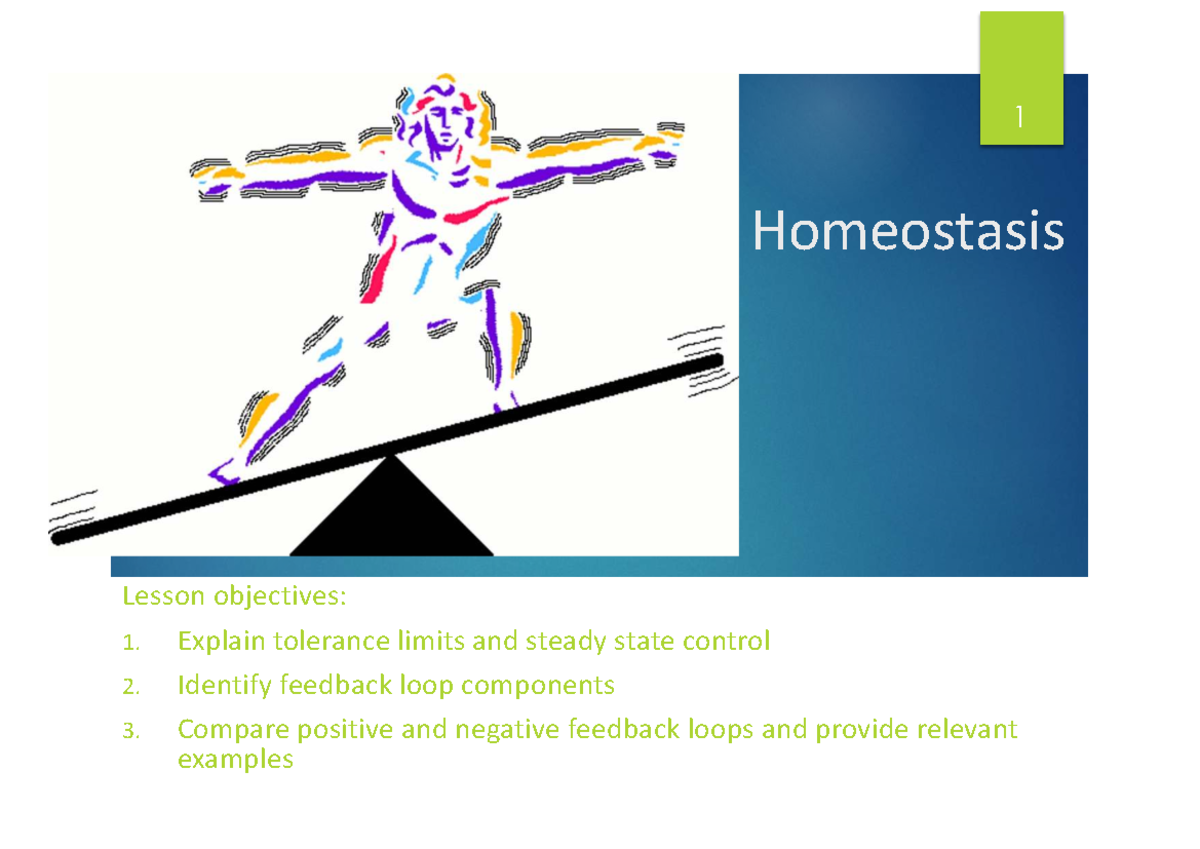 1

Homeostasis

Lesson objectives:

1. Explain tolerance limits and steady state control
2. Identify feedback loop components
3. Compare positive and negative feedback loops and provide relevant examples